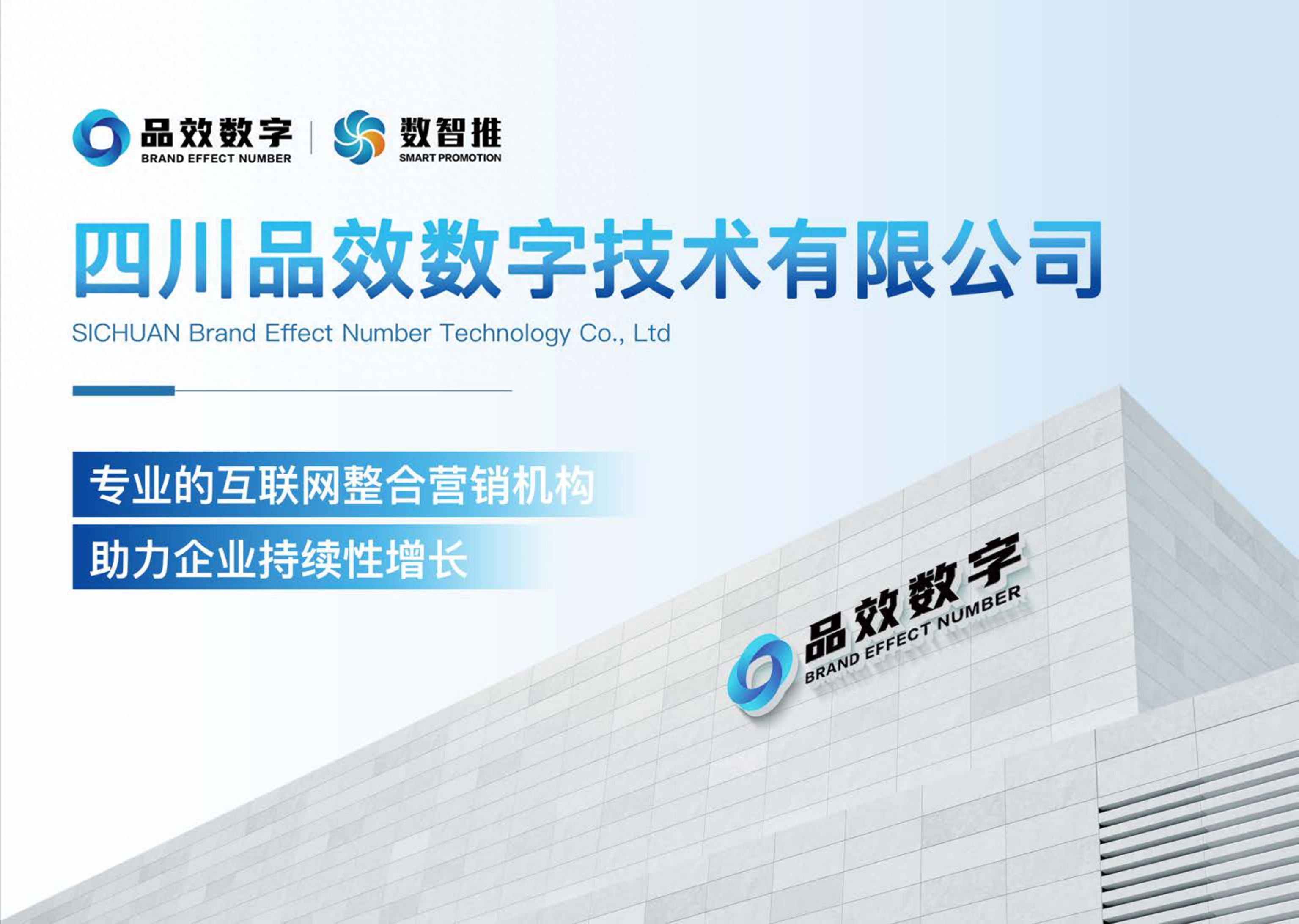 品效数字
BRAND EFFECT NUMBER

数智推
SMART PROMOTION

四川品效数字技术有限公司
SICHUAN Brand Effect Number Technology Co., Ltd

专业的互联网整合营销机构
助力企业持续性增长

品效数字
BRAND EFFECT NUMBER